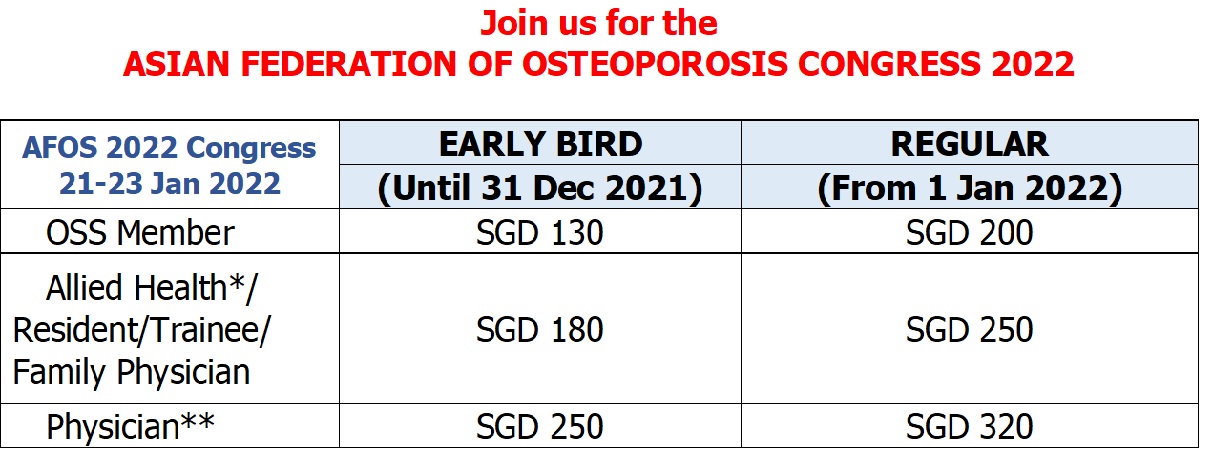 Join us for the
ASIAN FEDERATION OF OSTEOPOROSIS CONGRESS 2022

| AFOS 2022 Congress 21-23 Jan 2022 | EARLY BIRD (Until 31 Dec 2021) | REGULAR (From 1 Jan 2022) |
|---|---|---|
| OSS Member | SGD 130 | SGD 200 |
| Allied Health*/ Resident/Trainee/ Family Physician | SGD 180 | SGD 250 |
| Physician** | SGD 250 | SGD 320 |